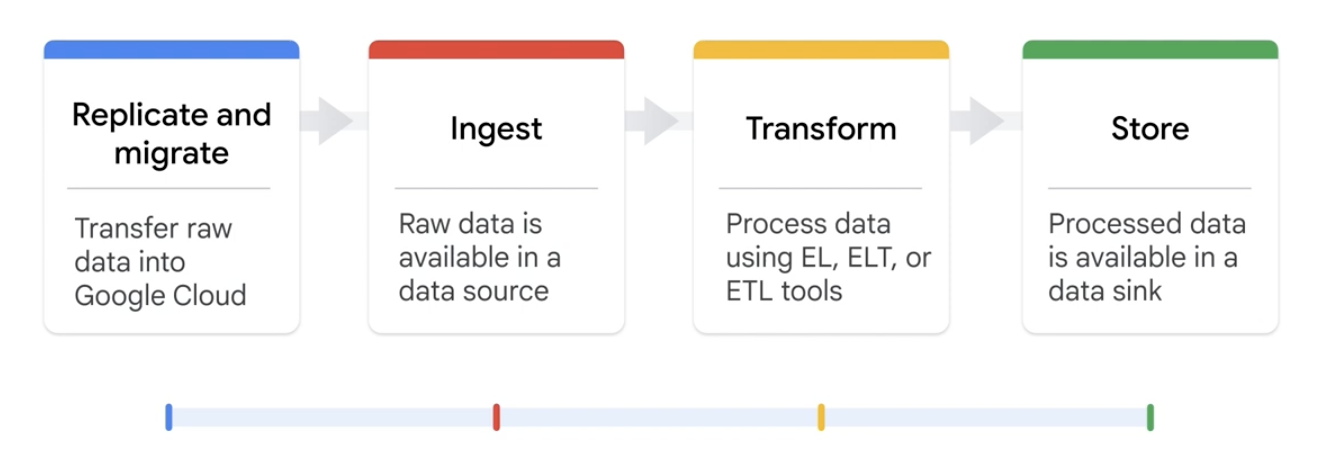 Replicate and migrate

Transfer raw data into Google Cloud

Ingest

Raw data is available in a data source

Transform

Process data using EL, ELT, or ETL tools

Store

Processed data is available in a data sink